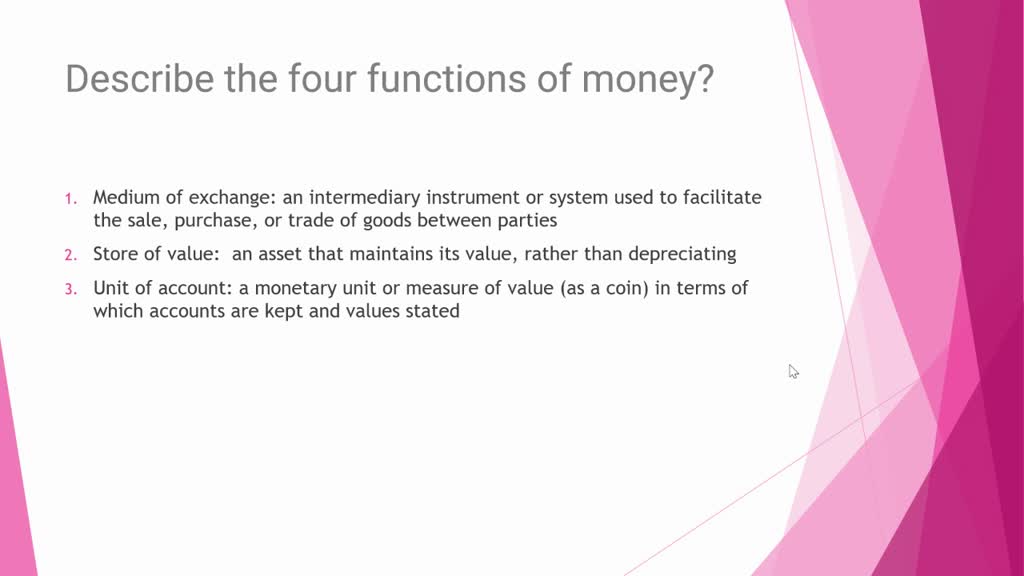 Describe the four functions of money?

1. Medium of exchange: an intermediary instrument or system used to facilitate the sale, purchase, or trade of goods between parties
2. Store of value: an asset that maintains its value, rather than depreciating
3. Unit of account: a monetary unit or measure of value (as a coin) in terms of which accounts are kept and values stated